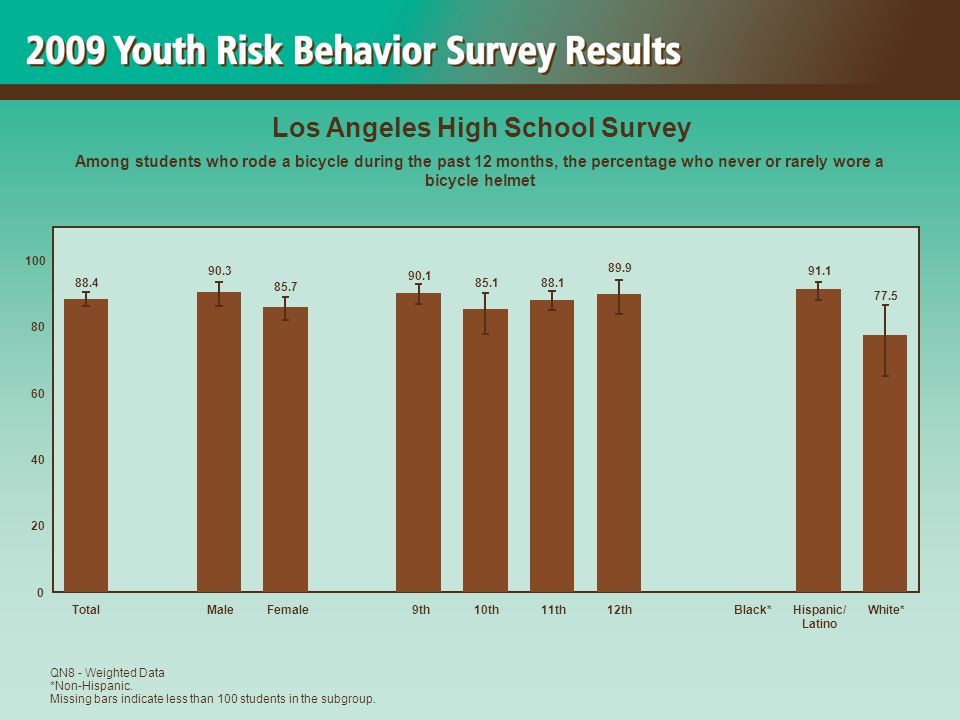 2009 Youth Risk Behavior Survey Results

Los Angeles High School Survey

Among students who rode a bicycle during the past 12 months, the percentage who never or rarely wore a bicycle helmet

100
80
60
40
20
0

88.4
90.3
85.7
90.1
85.1
88.1
89.9
91.1
77.5

Total
Male
Female
9th
10th
11th
12th
Black*
Hispanic/ Latino
White*

QN8 - Weighted Data
*Non-Hispanic.
Missing bars indicate less than 100 students in the subgroup.